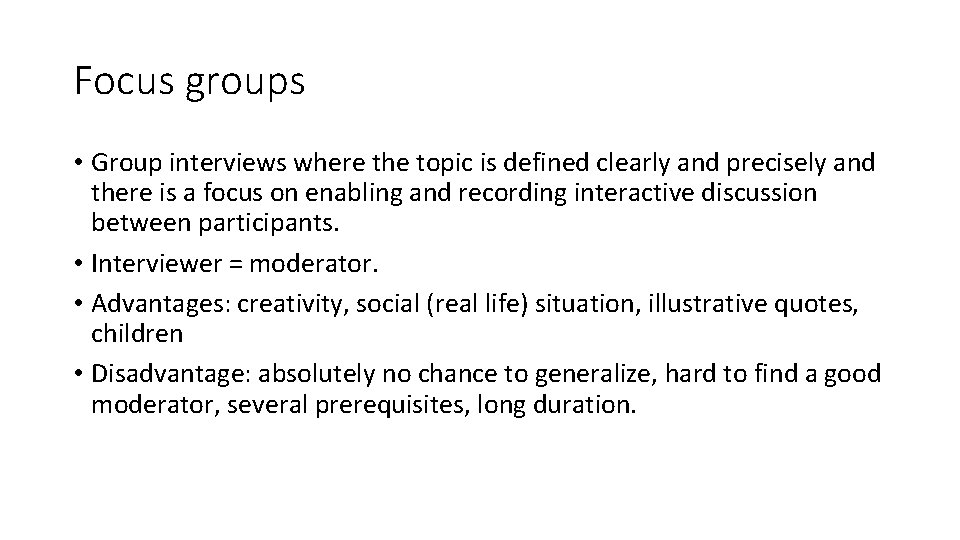 Focus groups

• Group interviews where the topic is defined clearly and precisely and there is a focus on enabling and recording interactive discussion between participants.

• Interviewer = moderator.

• Advantages: creativity, social (real life) situation, illustrative quotes, children

• Disadvantage: absolutely no chance to generalize, hard to find a good moderator, several prerequisites, long duration.